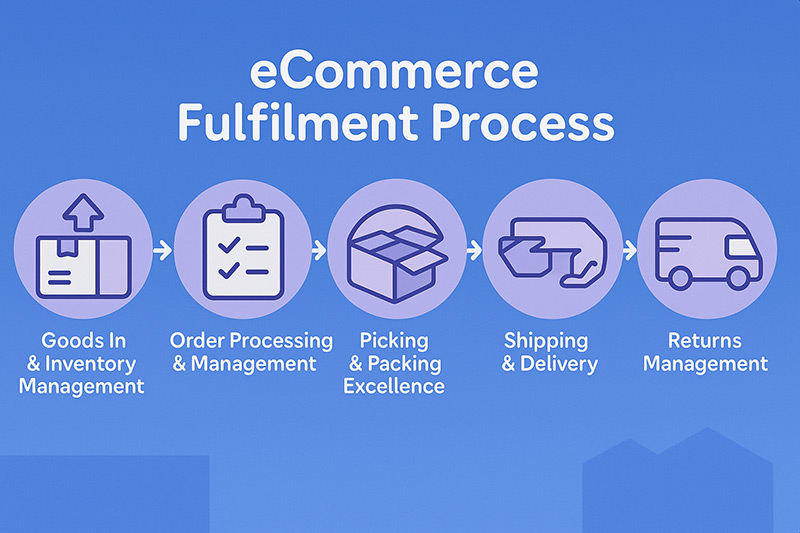 eCommerce Fulfilment Process

Goods In & Inventory Management

Order Processing & Management

Picking & Packing Excellence

Shipping & Delivery

Returns Management